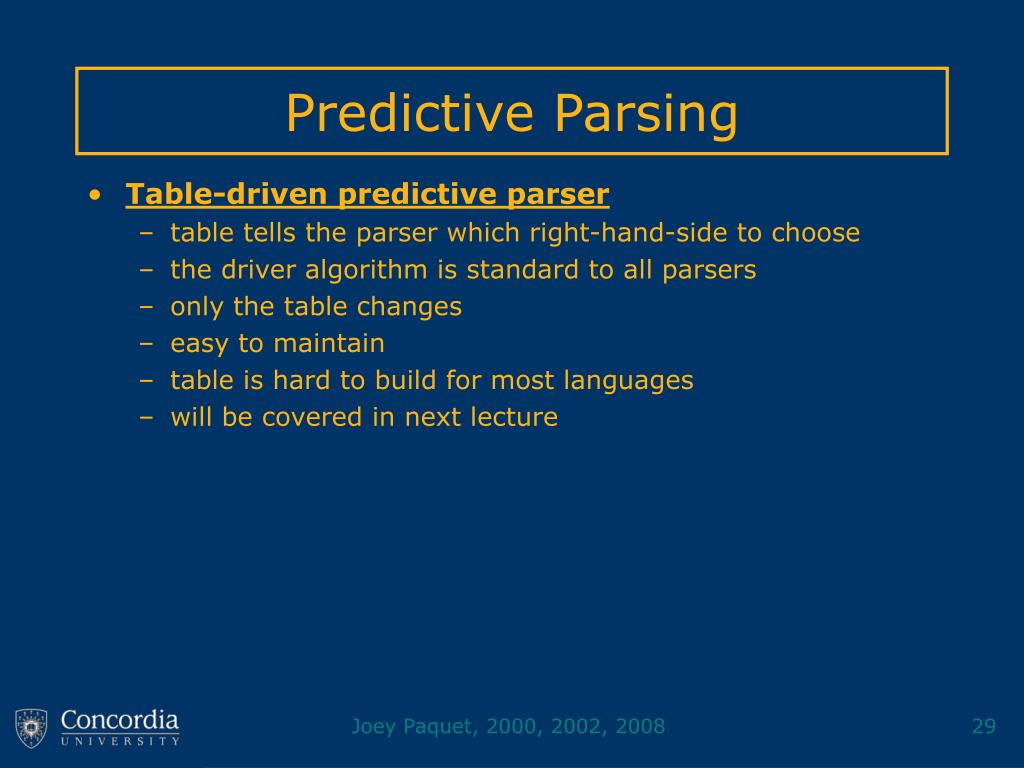 Predictive Parsing

• Table-driven predictive parser
– table tells the parser which right-hand-side to choose
– the driver algorithm is standard to all parsers
– only the table changes
– easy to maintain
– table is hard to build for most languages
– will be covered in next lecture

Concordia UNIVERSITY

Joey Paquet, 2000, 2002, 2008

29